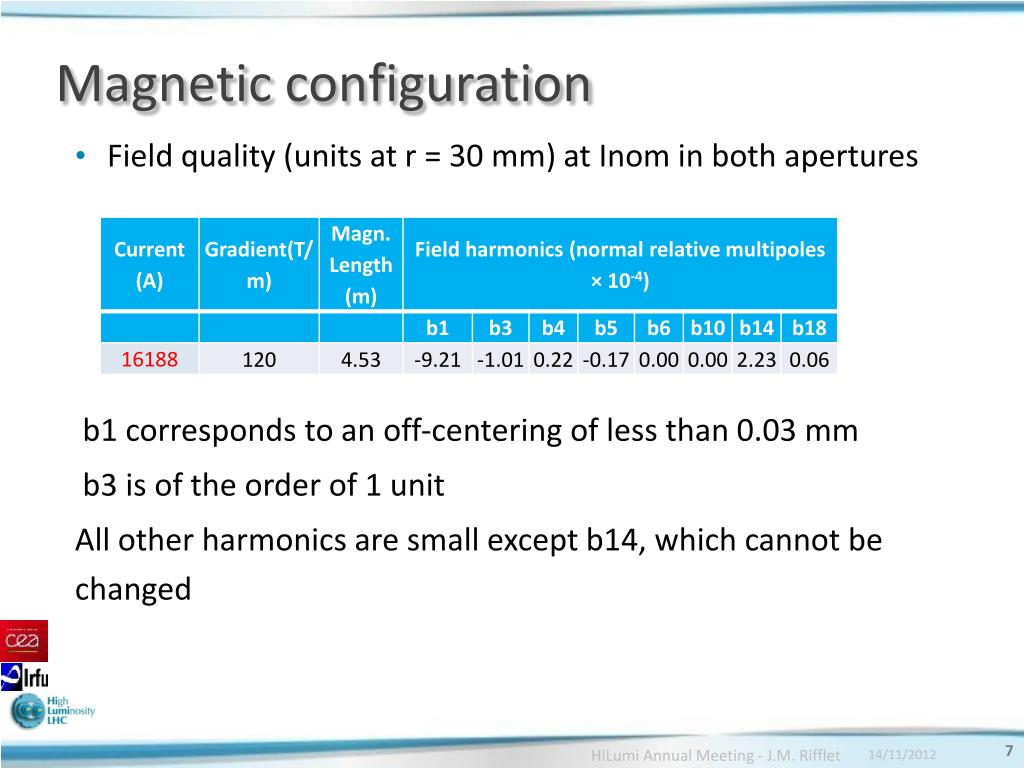 Magnetic configuration

• Field quality (units at r = 30 mm) at Inom in both apertures

| Current (A) | Gradient(T/m) | Magn. Length (m) | Field harmonics (normal relative multipoles × $10^{-4}$) | | | | | | | |
|---|---|---|---|---|---|---|---|---|---|---|
| | | | b1 | b3 | b4 | b5 | b6 | b10 | b14 | b18 |
| 16188 | 120 | 4.53 | -9.21 | -1.01 | 0.22 | -0.17 | 0.00 | 0.00 | 2.23 | 0.06 |

b1 corresponds to an off-centering of less than 0.03 mm

b3 is of the order of 1 unit

All other harmonics are small except b14, which cannot be changed

cea

Irfu

High Luminosity LHC

HiLumi Annual Meeting - J.M. Rifflet 14/11/2012 7